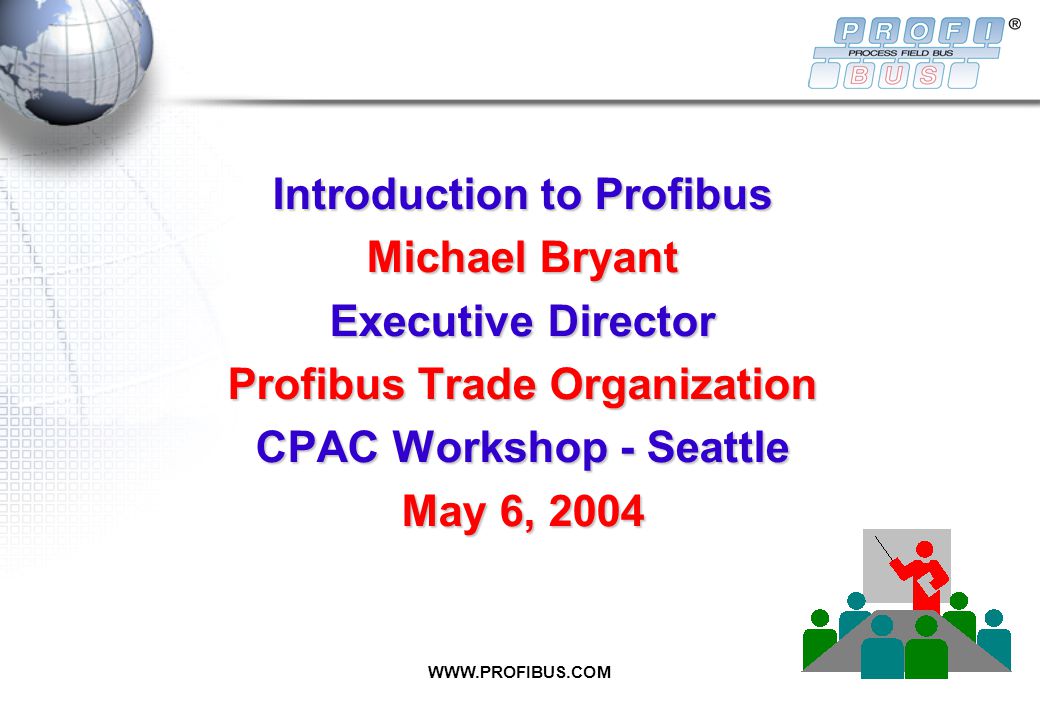 PROFI®
PROCESS FIELD BUS
BUS

Introduction to Profibus
Michael Bryant
Executive Director
Profibus Trade Organization
CPAC Workshop - Seattle
May 6, 2004

WWW.PROFIBUS.COM